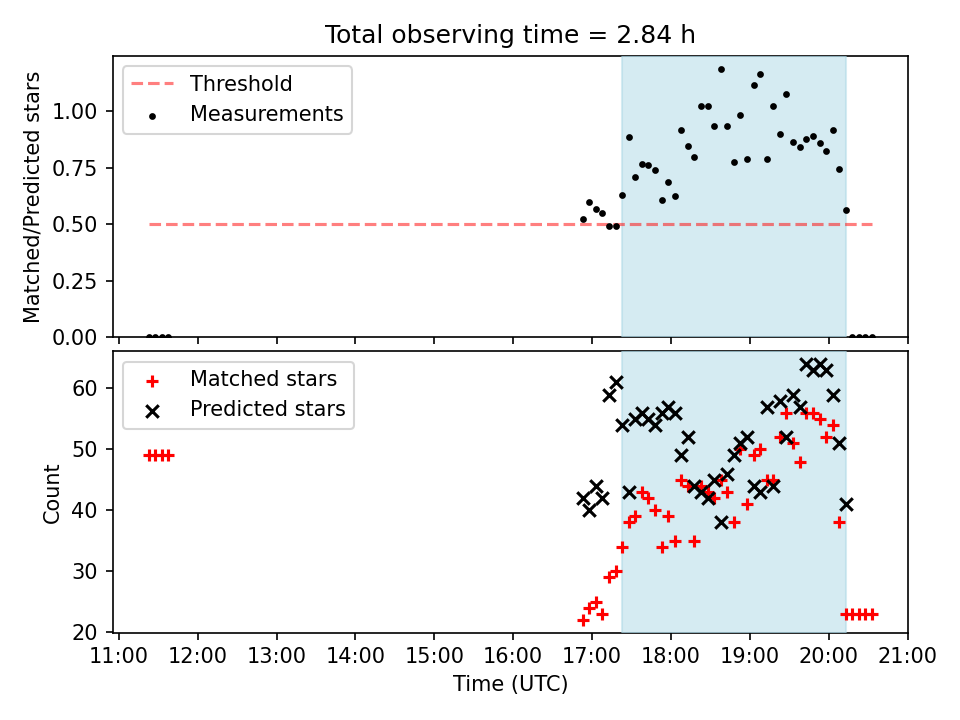 Total observing time = 2.84 h

Threshold
Measurements

Matched/Predicted stars

1.00
0.75
0.50
0.25
0.00

Matched stars
Predicted stars

Count

60
50
40
30
20

11:00 12:00 13:00 14:00 15:00 16:00 17:00 18:00 19:00 20:00 21:00

Time (UTC)